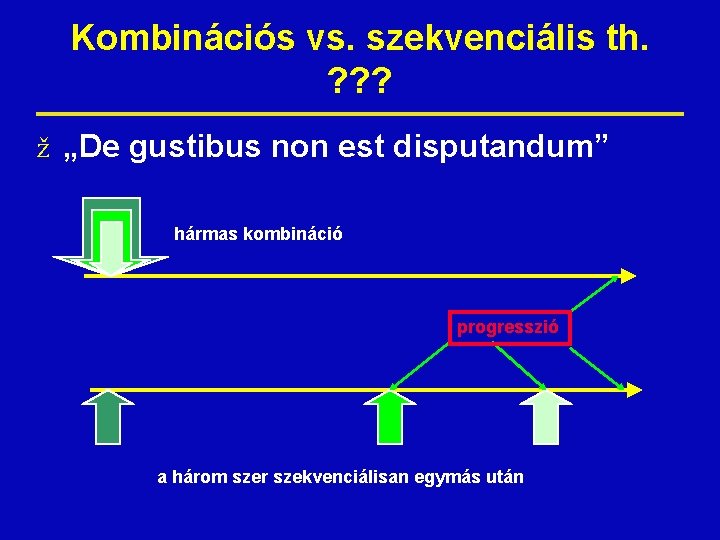 Kombinációs vs. szekvenciális th. ???

ž „De gustibus non est disputandum”

hármas kombináció

progresszió

a három szer szekvenciálisan egymás után